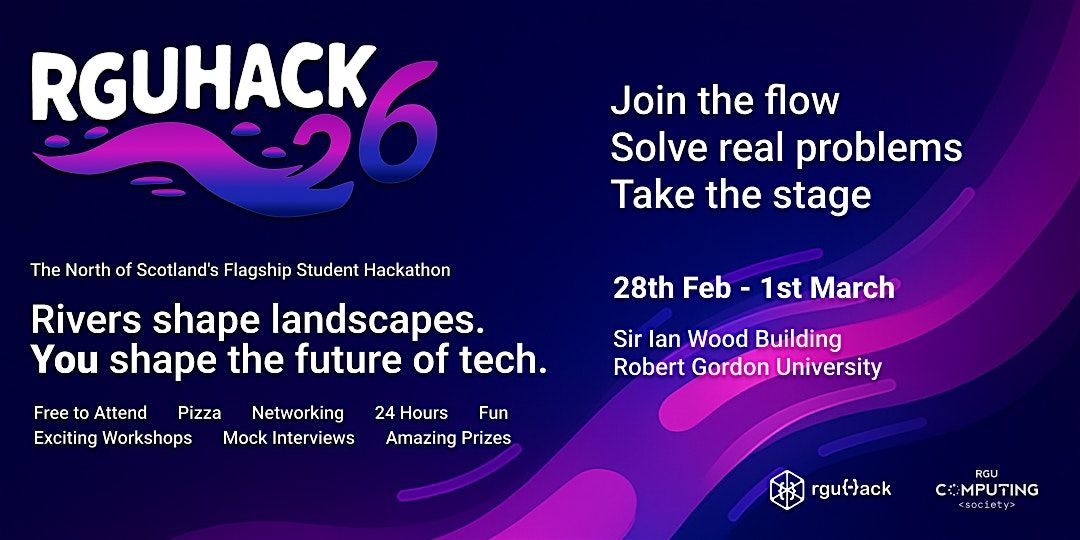 RGUHACK 26

The North of Scotland's Flagship Student Hackathon

Rivers shape landscapes. You shape the future of tech.

Free to Attend Pizza Networking 24 Hours Fun
Exciting Workshops Mock Interviews Amazing Prizes

Join the flow
Solve real problems
Take the stage

28th Feb - 1st March

Sir Ian Wood Building
Robert Gordon University

rgu{-}ack

RGU COMPUTING <society>